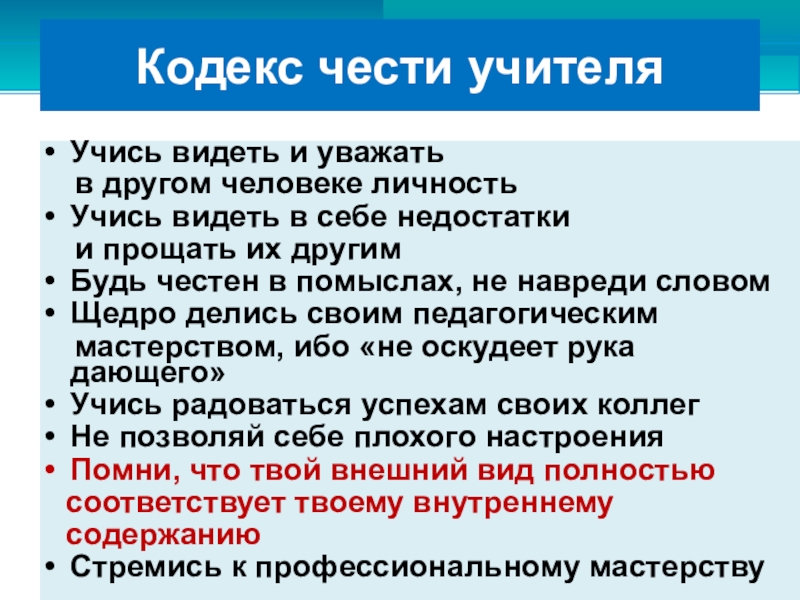 Кодекс чести учителя

• Учись видеть и уважать в другом человеке личность
• Учись видеть в себе недостатки и прощать их другим
• Будь честен в помыслах, не навреди словом
• Щедро делись своим педагогическим мастерством, ибо «не оскудеет рука дающего»
• Учись радоваться успехам своих коллег
• Не позволяй себе плохого настроения
• Помни, что твой внешний вид полностью соответствует твоему внутреннему содержанию
• Стремись к профессиональному мастерству